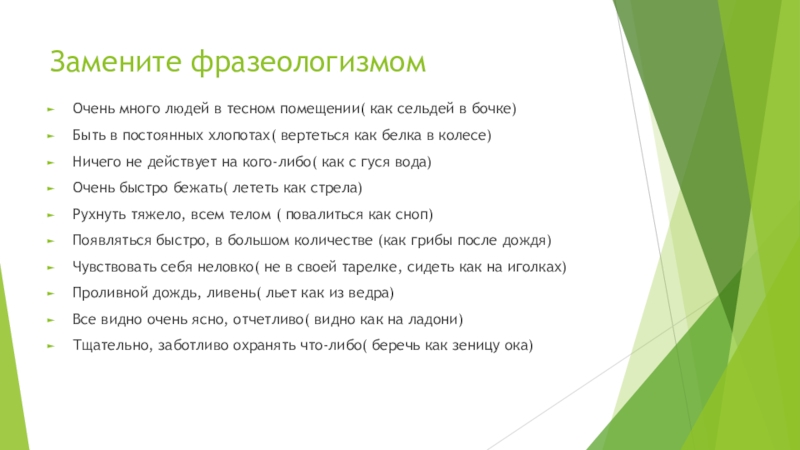 Замените фразеологизмом

Очень много людей в тесном помещении( как сельдей в бочке)

Быть в постоянных хлопотах( вертеться как белка в колесе)

Ничего не действует на кого-либо( как с гуся вода)

Очень быстро бежать( лететь как стрела)

Рухнуть тяжело, всем телом ( повалиться как сноп)

Появляться быстро, в большом количестве (как грибы после дождя)

Чувствовать себя неловко( не в своей тарелке, сидеть как на иголках)

Проливной дождь, ливень( льет как из ведра)

Все видно очень ясно, отчетливо( видно как на ладони)

Тщательно, заботливо охранять что-либо( беречь как зеницу ока)